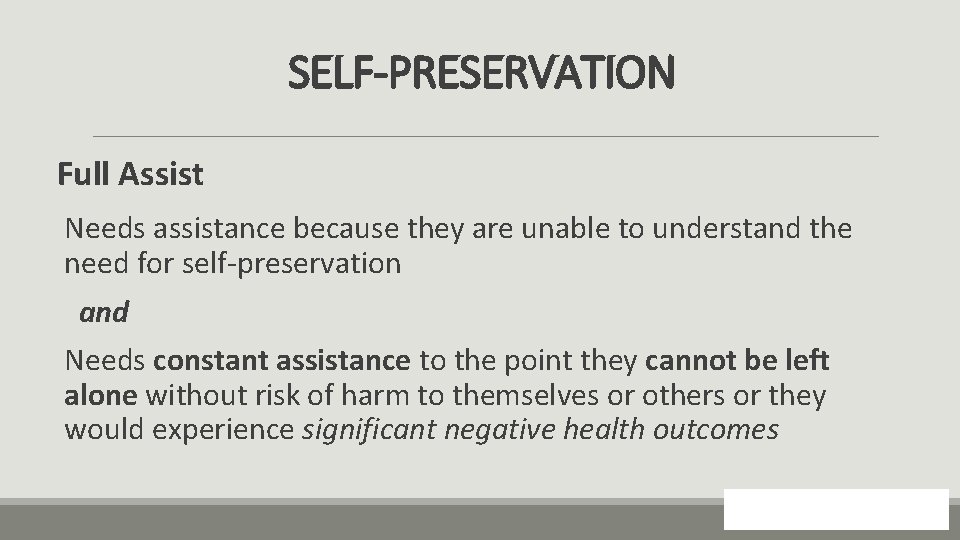 SELF-PRESERVATION

Full Assist

Needs assistance because they are unable to understand the need for self-preservation

and

Needs constant assistance to the point they cannot be left alone without risk of harm to themselves or others or they would experience significant negative health outcomes